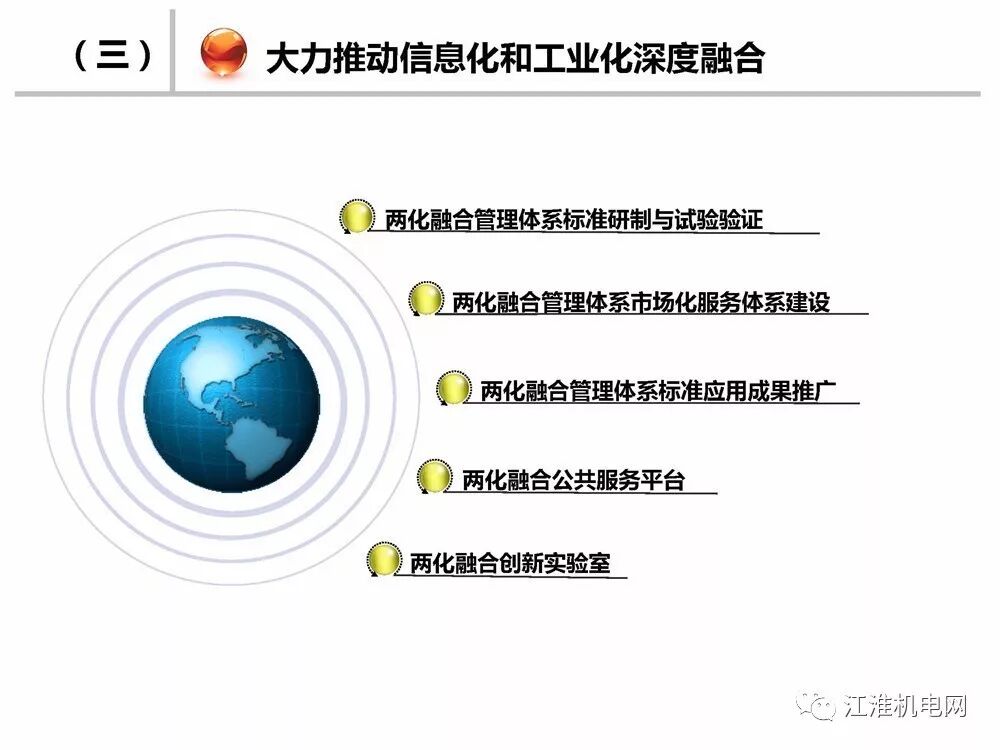 （三） 大力推动信息化和工业化深度融合

两化融合管理体系标准研制与试验验证

两化融合管理体系市场化服务体系建设

两化融合管理体系标准应用成果推广

两化融合公共服务平台

两化融合创新实验室

江淮机电网